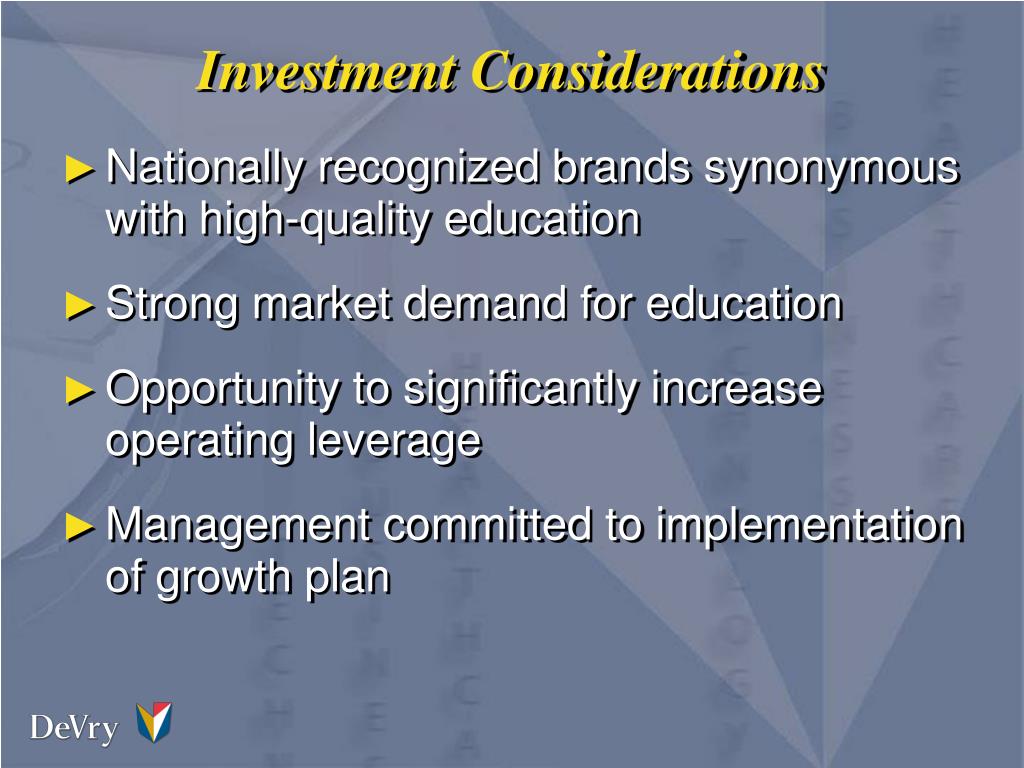 Investment Considerations

► Nationally recognized brands synonymous with high-quality education

► Strong market demand for education

► Opportunity to significantly increase operating leverage

► Management committed to implementation of growth plan

DeVry